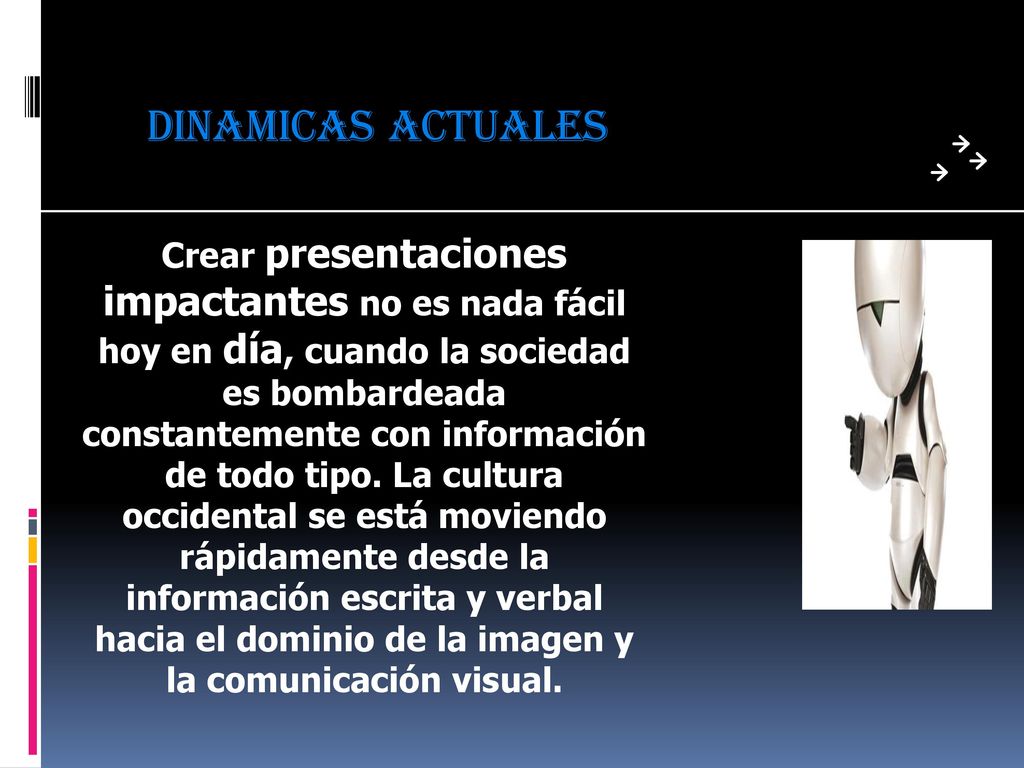 DINAMICAS ACTUALES

Crear presentaciones impactantes no es nada fácil hoy en día, cuando la sociedad es bombardeada constantemente con información de todo tipo. La cultura occidental se está moviendo rápidamente desde la información escrita y verbal hacia el dominio de la imagen y la comunicación visual.